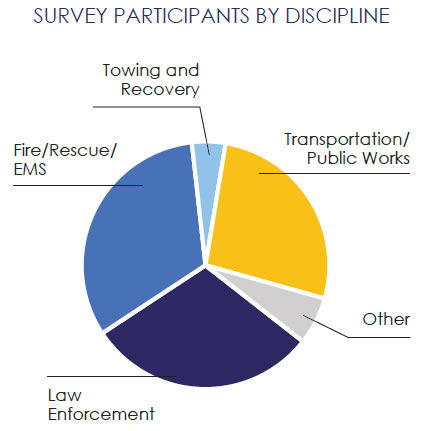 SURVEY PARTICIPANTS BY DISCIPLINE

Towing and Recovery

Fire/Rescue/ EMS

Transportation/ Public Works

Other

Law Enforcement